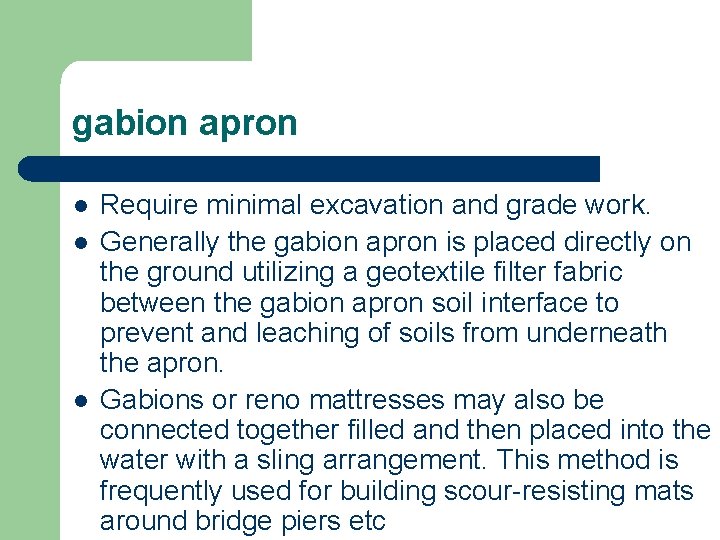 gabion apron

- Require minimal excavation and grade work.
- Generally the gabion apron is placed directly on the ground utilizing a geotextile filter fabric between the gabion apron soil interface to prevent and leaching of soils from underneath the apron.
- Gabions or reno mattresses may also be connected together filled and then placed into the water with a sling arrangement. This method is frequently used for building scour-resisting mats around bridge piers etc